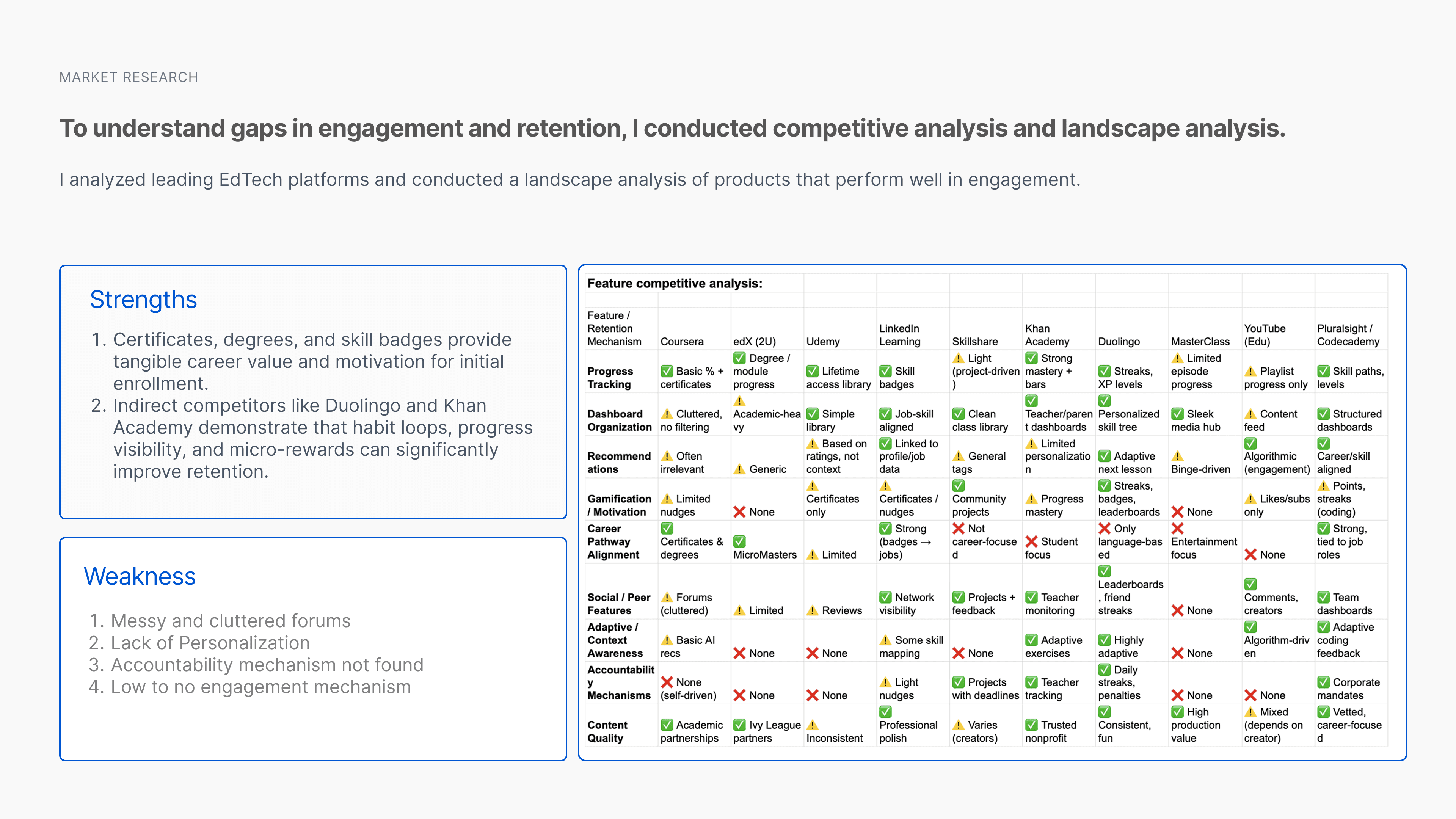 MARKET RESEARCH

To understand gaps in engagement and retention, I conducted competitive analysis and landscape analysis.

I analyzed leading EdTech platforms and conducted a landscape analysis of products that perform well in engagement.

Strengths

1. Certificates, degrees, and skill badges provide tangible career value and motivation for initial enrollment.
2. Indirect competitors like Duolingo and Khan Academy demonstrate that habit loops, progress visibility, and micro-rewards can significantly improve retention.

Weakness

1. Messy and cluttered forums
2. Lack of Personalization
3. Accountability mechanism not found
4. Low to no engagement mechanism

Feature competitive analysis:

| Feature / Retention Mechanism | Coursera | edX (2U) | Udemy | LinkedIn Learning | Skillshare | Khan Academy | Duolingo | MasterClass | YouTube (Edu) | Pluralsight / Codecademy |
|---|---|---|---|---|---|---|---|---|---|---|
| Progress Tracking | ✅ Basic % + certificates | ✅ Degree / module progress | ✅ Lifetime access library | ✅ Skill badges | ⚠️ Light (project-driven) | ✅ Strong mastery + bars | ✅ Streaks, XP levels | ⚠️ Limited episode progress | ⚠️ Playlist progress only | ✅ Skill paths, levels |
| Dashboard Organization | ⚠️ Cluttered, no filtering | ⚠️ Academic-heavy | ✅ Simple library | ✅ Job-skill aligned | ✅ Clean class library | ✅ Teacher/parent dashboards | ✅ Personalized skill tree | ✅ Sleek media hub | ⚠️ Content feed | ✅ Structured dashboards |
| Recommendations | ⚠️ Often irrelevant | ⚠️ Generic | ⚠️ Based on ratings, not context | ✅ Linked to profile/job data | ⚠️ General tags | ⚠️ Limited personalization | ✅ Adaptive next lesson | ⚠️ Binge-driven | ✅ Algorithmic (engagement) | ✅ Career/skill aligned |
| Gamification / Motivation | ⚠️ Limited nudges | ❌ None | ⚠️ Certificates only | ⚠️ Certificates / nudges | ✅ Community projects | ⚠️ Progress mastery | ✅ Streaks, badges, leaderboards | ❌ None | ⚠️ Likes/subs only | ⚠️ Points, streaks (coding) |
| Career Pathway Alignment | ✅ Certificates & degrees | ✅ MicroMasters | ⚠️ Limited | ✅ Strong (badges → jobs) | ❌ Not career-focused | ❌ Student focus | ❌ Only language-based | ❌ Entertainment focus | ❌ None | ✅ Strong, tied to job roles |
| Social / Peer Features | ⚠️ Forums (cluttered) | ⚠️ Limited | ⚠️ Reviews | ✅ Network visibility | ✅ Projects + feedback | ✅ Teacher monitoring | ✅ Leaderboards, friend streaks | ❌ None | ✅ Comments, creators | ✅ Team dashboards |
| Adaptive / Context Awareness | ⚠️ Basic AI recs | ❌ None | ❌ None | ⚠️ Some skill mapping | ❌ None | ✅ Adaptive exercises | ✅ Highly adaptive | ❌ None | ✅ Algorithm-driven | ✅ Adaptive coding feedback |
| Accountability Mechanisms | ❌ None (self-driven) | ❌ None | ❌ None | ⚠️ Light nudges | ✅ Projects with deadlines | ✅ Teacher tracking | ✅ Daily streaks, penalties | ❌ None | ❌ None | ✅ Corporate mandates |
| Content Quality | ✅ Academic partnerships | ✅ Ivy League partners | ⚠️ Inconsistent | ✅ Professional polish | ⚠️ Varies (creators) | ✅ Trusted nonprofit | ✅ Consistent, fun | ✅ High production value | ⚠️ Mixed (depends on creator) | ✅ Vetted, career-focused |